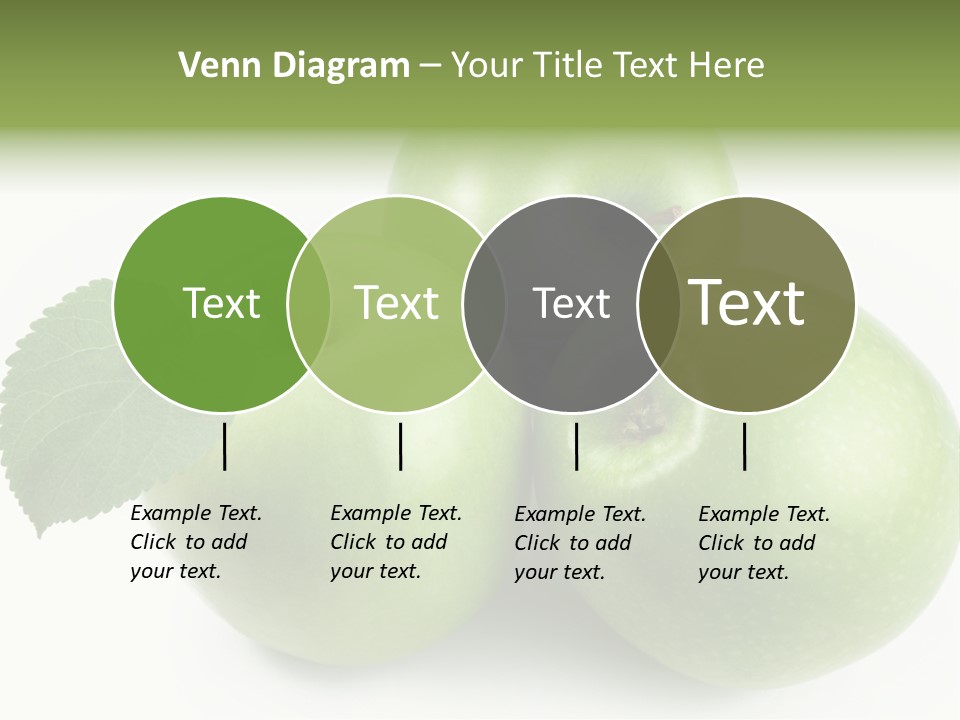 Venn Diagram – Your Title Text Here

Text

Text

Text

Text

Example Text. Click to add your text.

Example Text. Click to add your text.

Example Text. Click to add your text.

Example Text. Click to add your text.